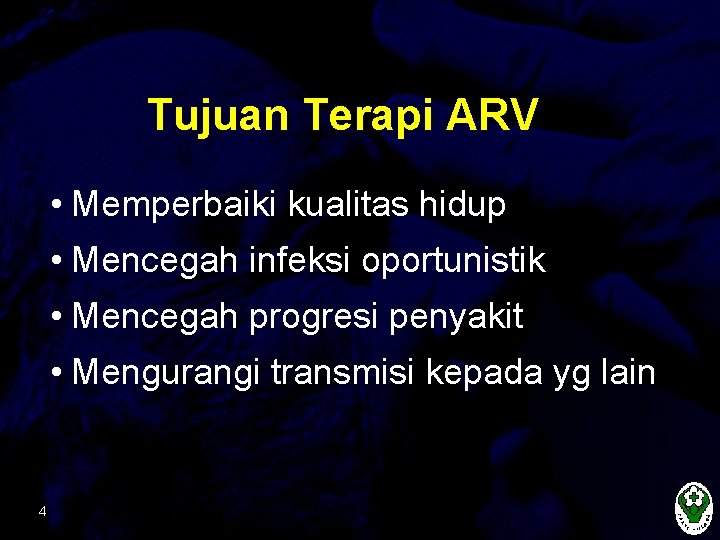 Tujuan Terapi ARV

• Memperbaiki kualitas hidup
• Mencegah infeksi oportunistik
• Mencegah progresi penyakit
• Mengurangi transmisi kepada yg lain

4